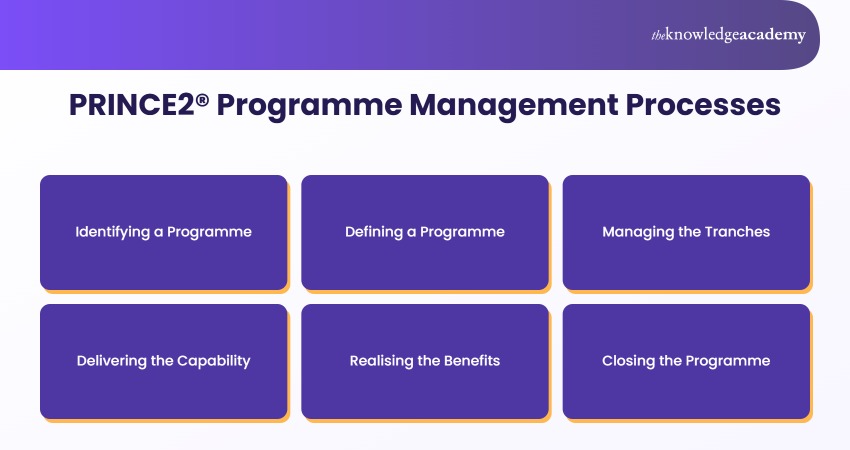 theknowledgeacademy

PRINCE2® Programme Management Processes

Identifying a Programme

Defining a Programme

Managing the Tranches

Delivering the Capability

Realising the Benefits

Closing the Programme